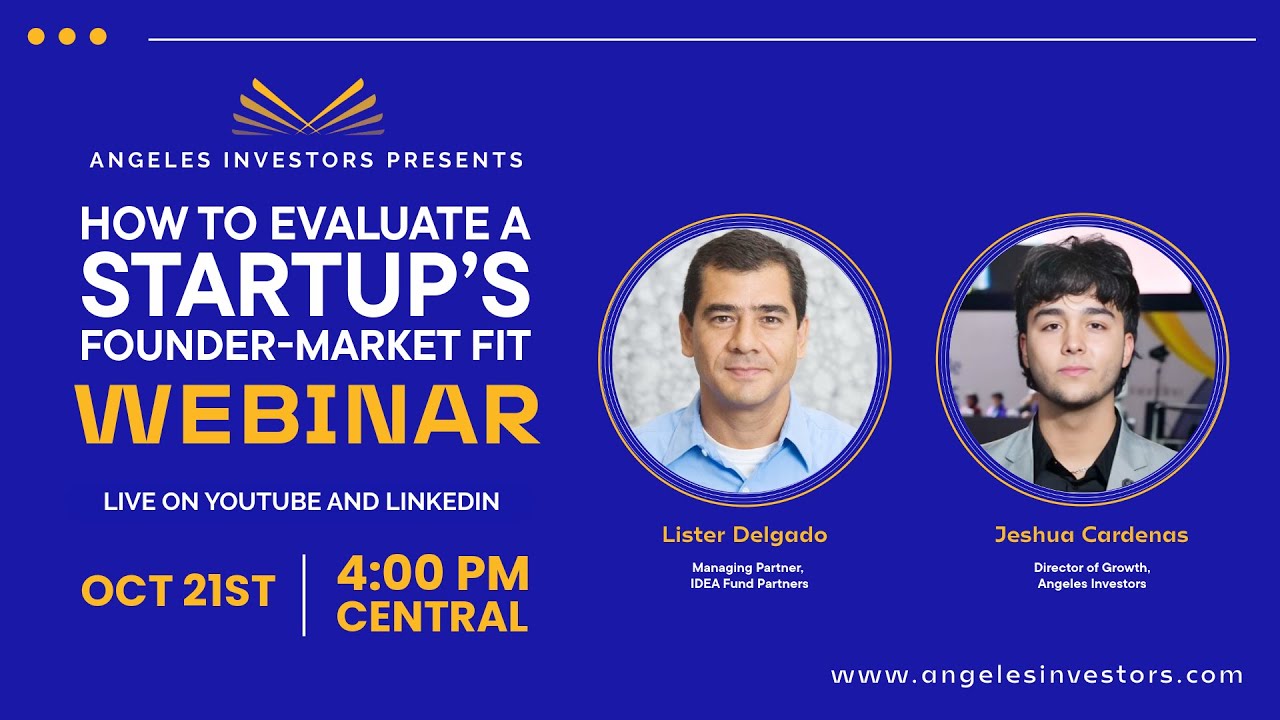 ANGELES INVESTORS PRESENTS

HOW TO EVALUATE A STARTUP'S FOUNDER-MARKET FIT

WEBINAR

LIVE ON YOUTUBE AND LINKEDIN

OCT 21ST | 4:00 PM CENTRAL

Lister Delgado
Managing Partner, IDEA Fund Partners

Jeshua Cardenas
Director of Growth, Angeles Investors

www.angelesinvestors.com